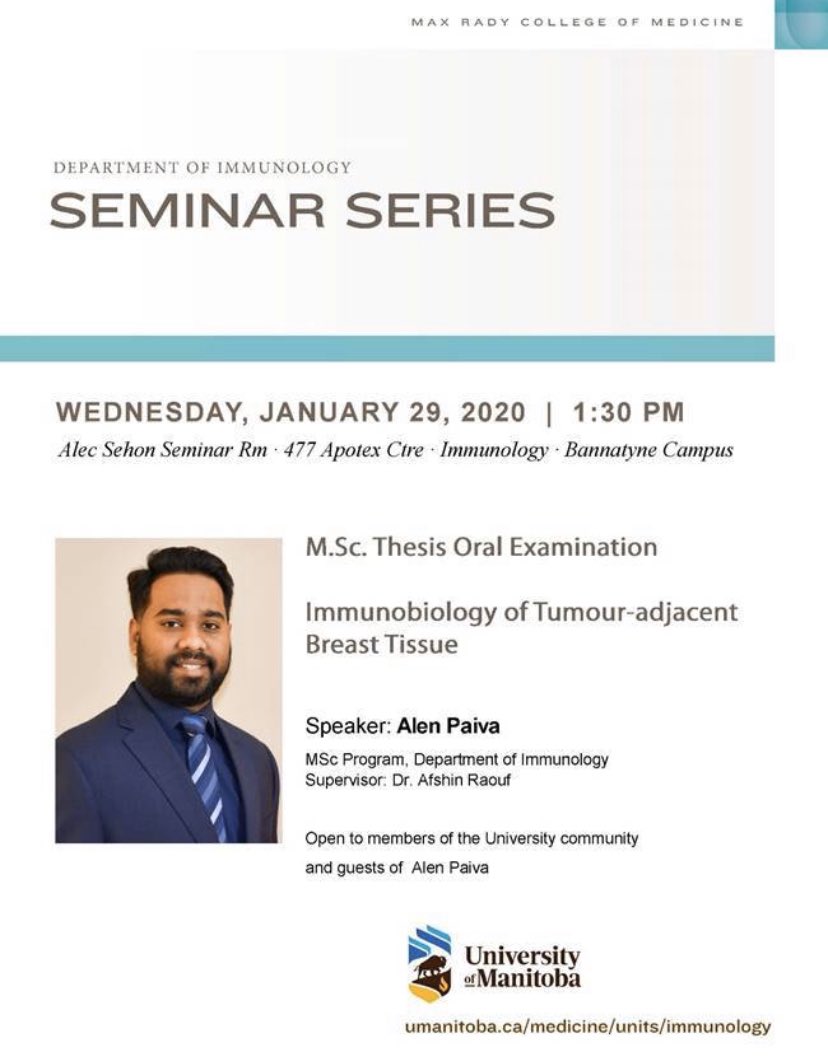 MAX RADY COLLEGE OF MEDICINE

DEPARTMENT OF IMMUNOLOGY
SEMINAR SERIES

WEDNESDAY, JANUARY 29, 2020 | 1:30 PM
Alec Sehon Seminar Rm · 477 Apotex Ctre · Immunology · Bannatyne Campus

M.Sc. Thesis Oral Examination

Immunobiology of Tumour-adjacent Breast Tissue

Speaker: Alen Paiva
MSc Program, Department of Immunology
Supervisor: Dr. Afshin Raouf

Open to members of the University community and guests of Alen Paiva

University of Manitoba

umanitoba.ca/medicine/units/immunology